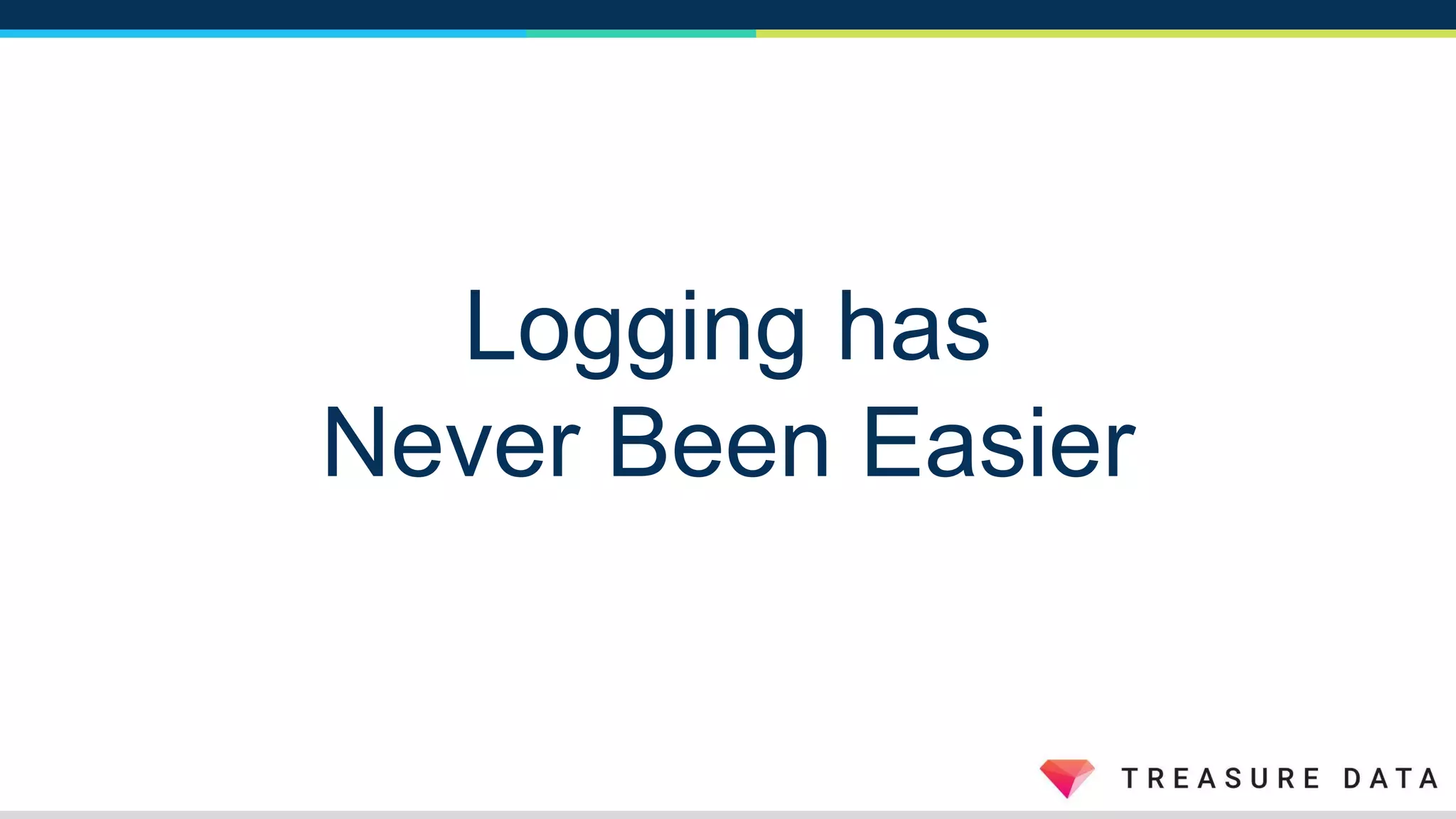 Logging has
Never Been Easier

TREASURE DATA